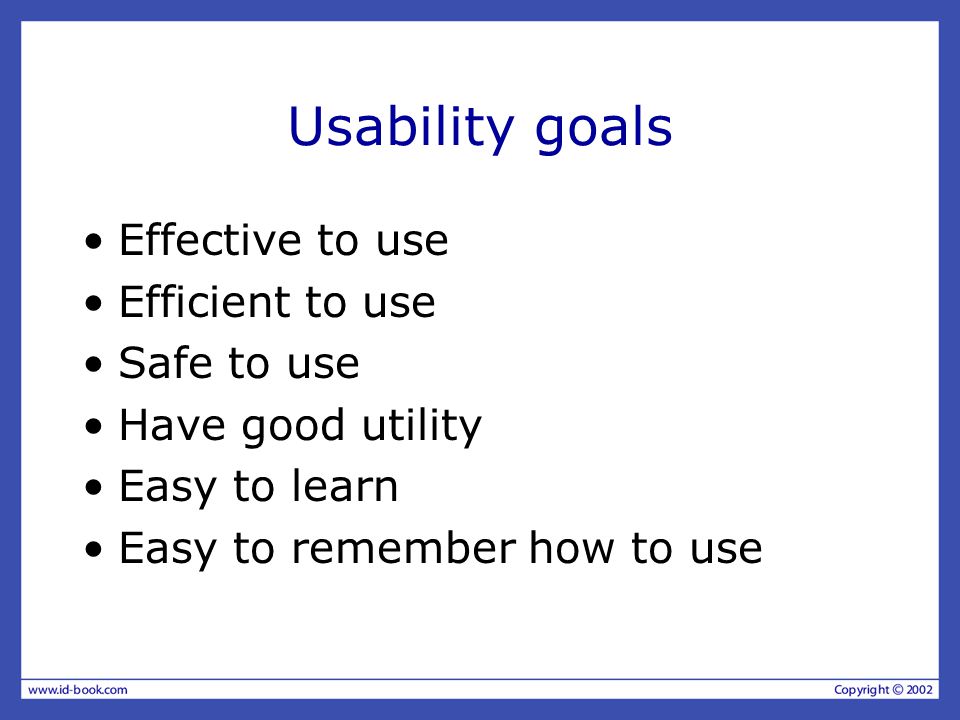 Usability goals

• Effective to use
• Efficient to use
• Safe to use
• Have good utility
• Easy to learn
• Easy to remember how to use

www.id-book.com

Copyright © 2002